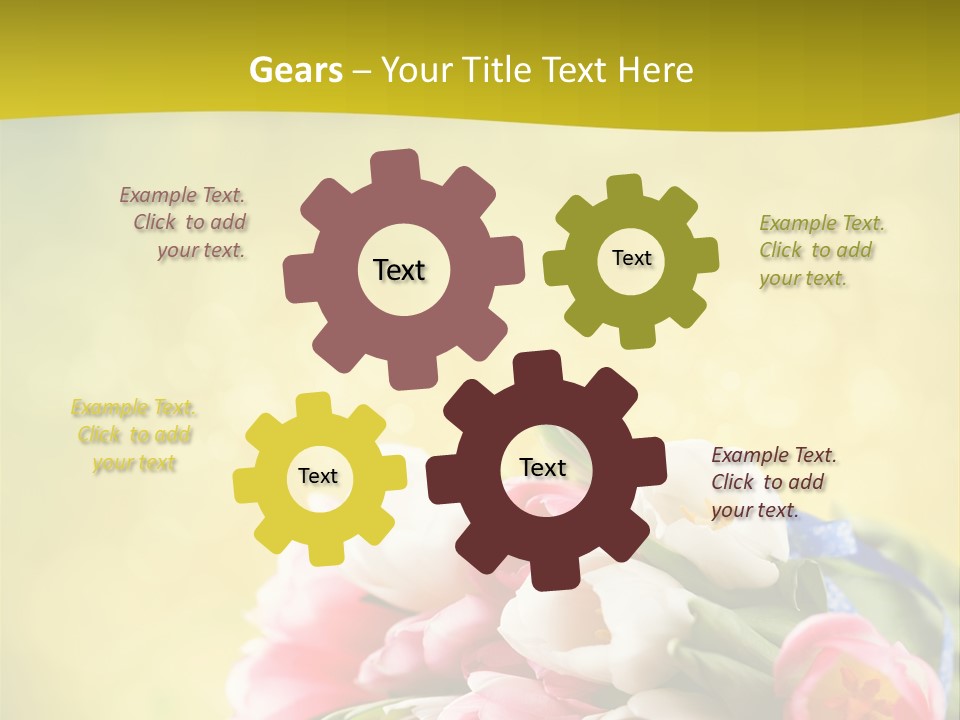 Gears – Your Title Text Here

Example Text. Click to add your text.

Text

Text

Example Text. Click to add your text.

Example Text. Click to add your text

Text

Text

Example Text. Click to add your text.